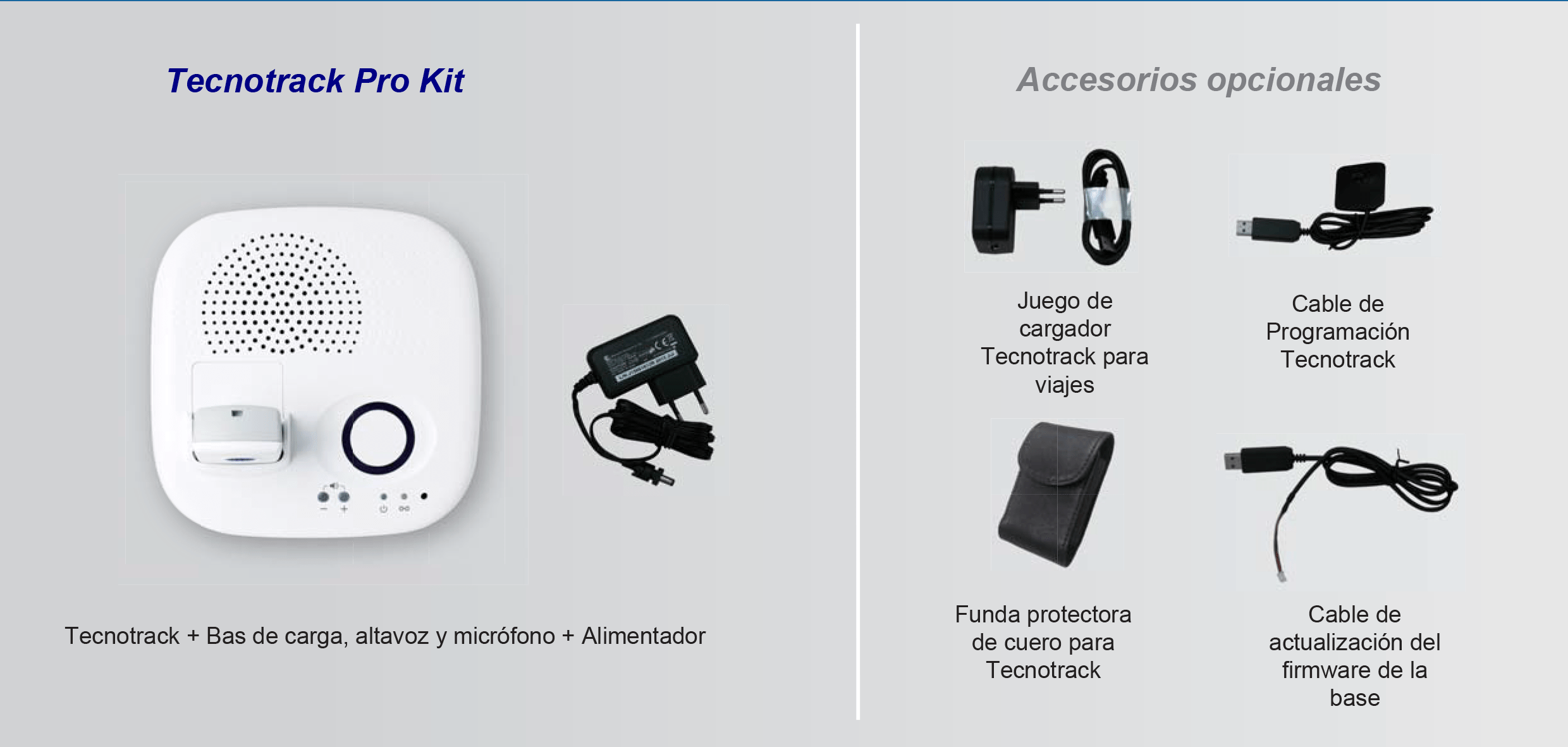 Tecnotrack Pro Kit

Tecnotrack + Bas de carga, altavoz y micrófono + Alimentador

Accesorios opcionales

Juego de cargador Tecnotrack para viajes

Cable de Programación Tecnotrack

Funda protectora de cuero para Tecnotrack

Cable de actualización del firmware de la base